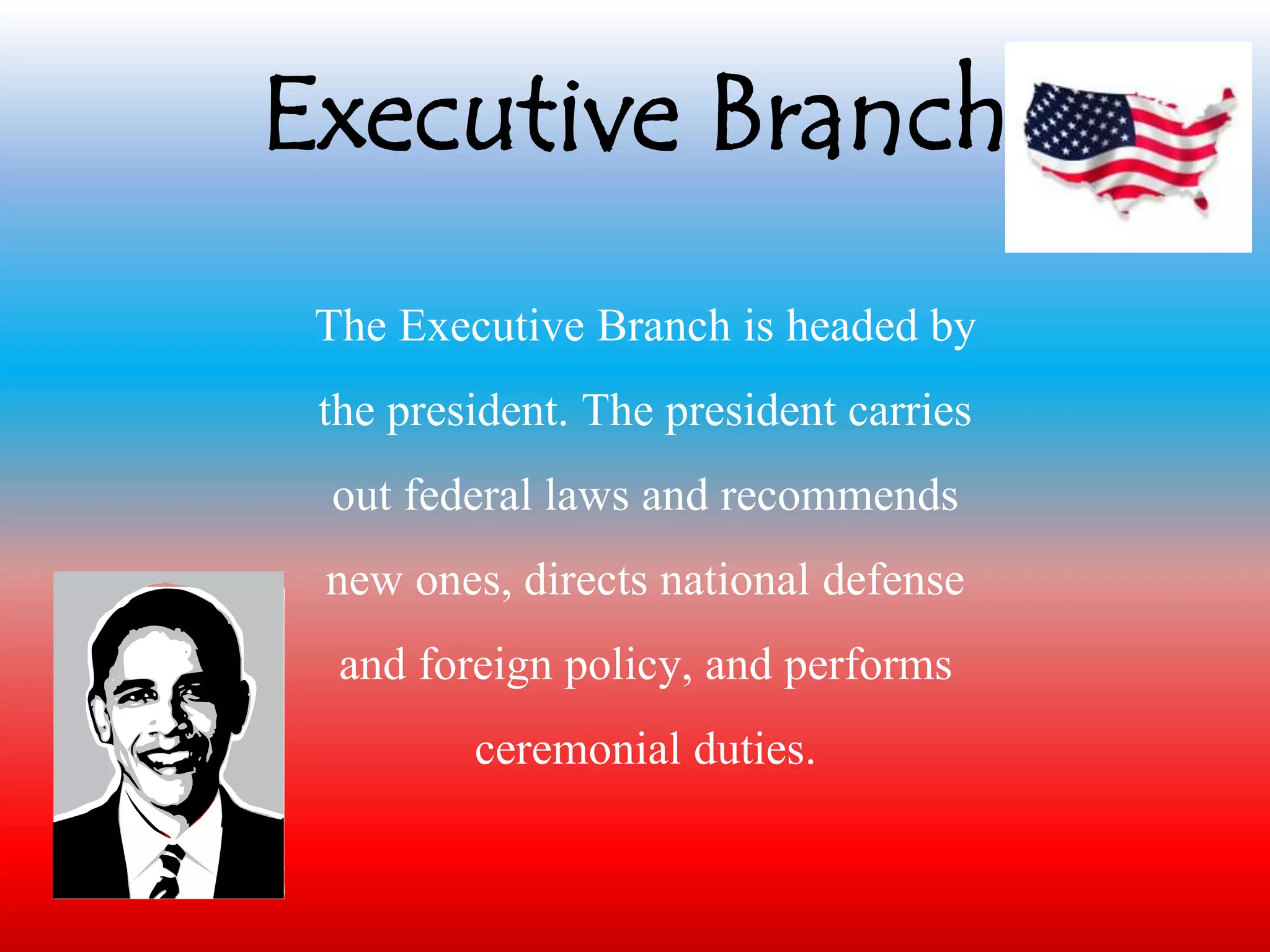 Executive Branch

The Executive Branch is headed by the president. The president carries out federal laws and recommends new ones, directs national defense and foreign policy, and performs ceremonial duties.